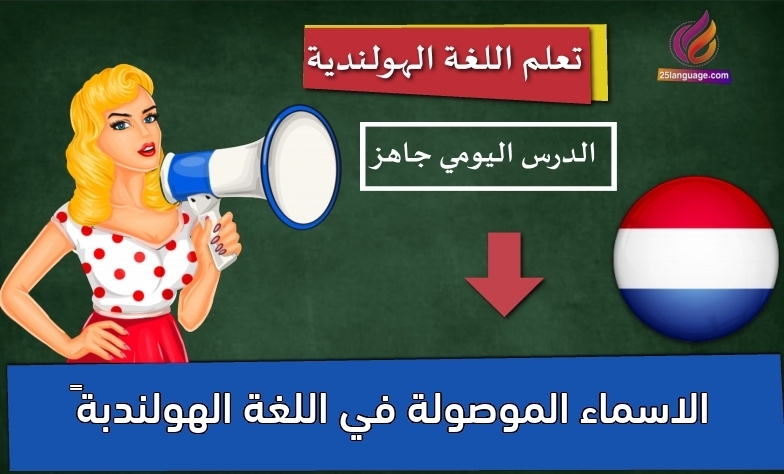 25language.com

تعلم اللغة الهولندية

الدرس اليومي جاهز

الاسماء الموصولة في اللغة الهولندبةً